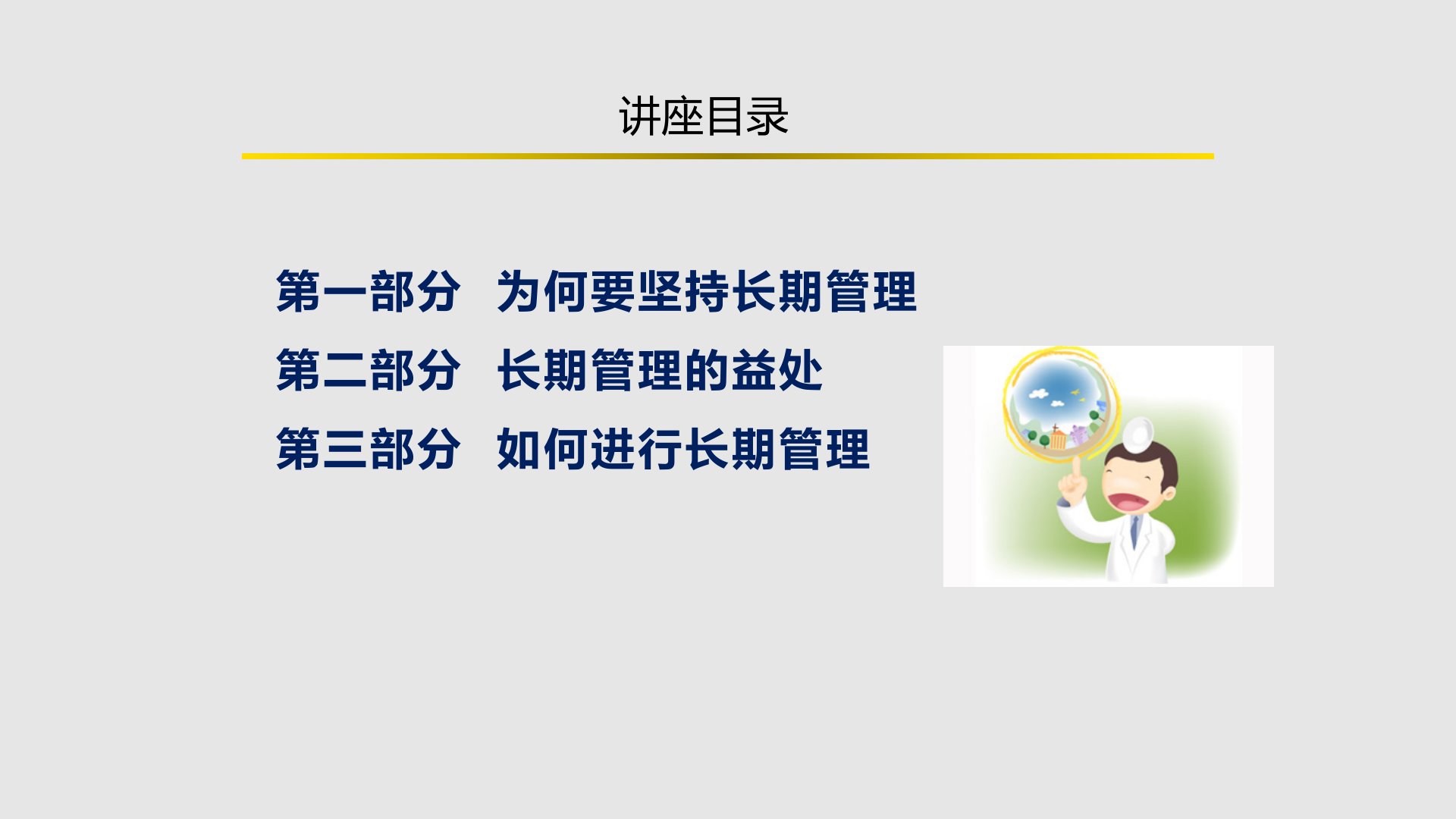 讲座目录

第一部分 为何要坚持长期管理

第二部分 长期管理的益处

第三部分 如何进行长期管理